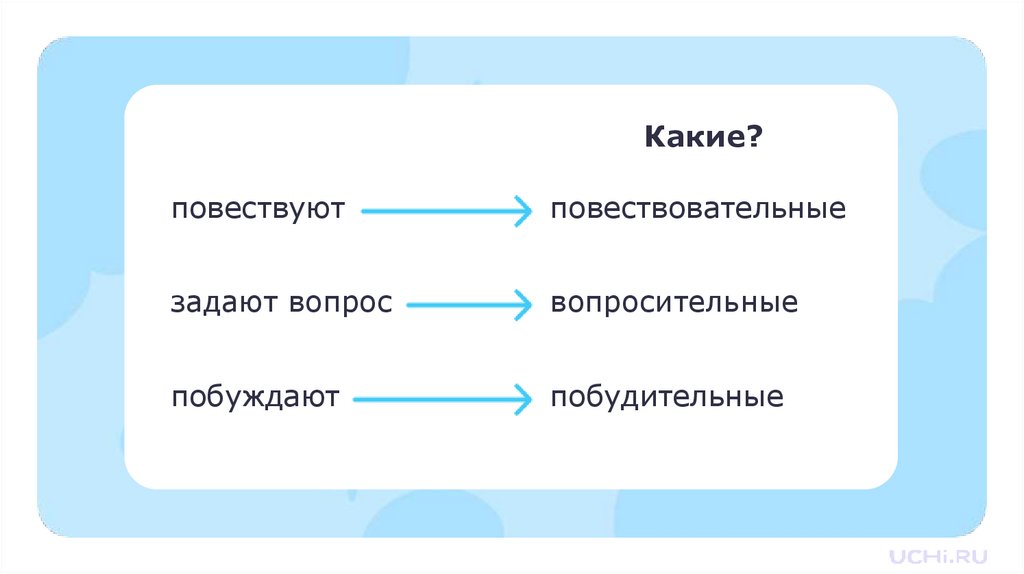 Какие?

повествуют → повествовательные

задают вопрос → вопросительные

побуждают → побудительные

UCHi.RU